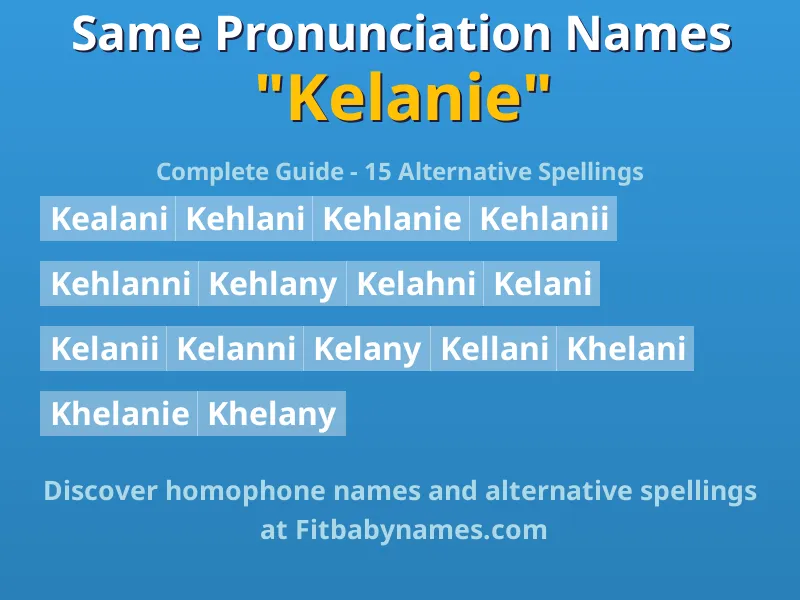 Same Pronunciation Names
"Kelanie"

Complete Guide - 15 Alternative Spellings

Kealani Kehlani Kehlanie Kehlanii

Kehlanni Kehlany Kelahni Kelani

Kelanii Kelanni Kelany Kellani Khelani

Khelanie Khelany

Discover homophone names and alternative spellings at Fitbabynames.com